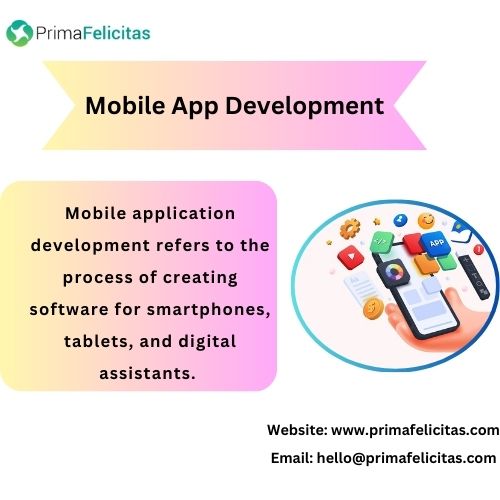 PrimaFelicitas

Mobile App Development

Mobile application development refers to the process of creating software for smartphones, tablets, and digital assistants.

APP

Website: www.primafelicitas.com

Email: hello@primafelicitas.com